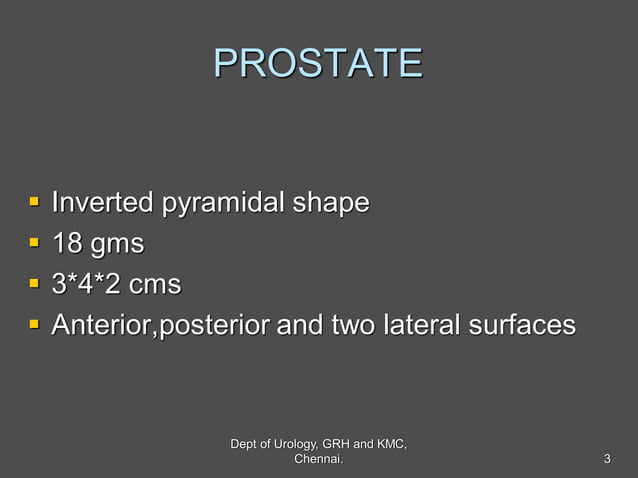 PROSTATE

- Inverted pyramidal shape
- 18 gms
- 3*4*2 cms
- Anterior,posterior and two lateral surfaces

Dept of Urology, GRH and KMC, Chennai.

3